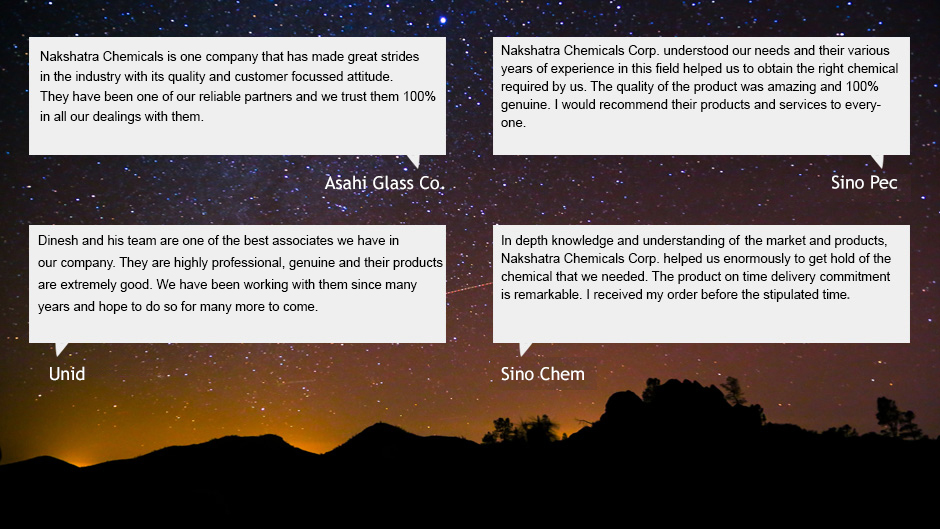 Nakshatra Chemicals is one company that has made great strides in the industry with its quality and customer focussed attitude. They have been one of our reliable partners and we trust them 100% in all our dealings with them.

Asahi Glass Co.

Nakshatra Chemicals Corp. understood our needs and their various years of experience in this field helped us to obtain the right chemical required by us. The quality of the product was amazing and 100% genuine. I would recommend their products and services to everyone.

Sino Pec

Dinesh and his team are one of the best associates we have in our company. They are highly professional, genuine and their products are extremely good. We have been working with them since many years and hope to do so for many more to come.

Unid

In depth knowledge and understanding of the market and products, Nakshatra Chemicals Corp. helped us enormously to get hold of the chemical that we needed. The product on time delivery commitment is remarkable. I received my order before the stipulated time.

Sino Chem